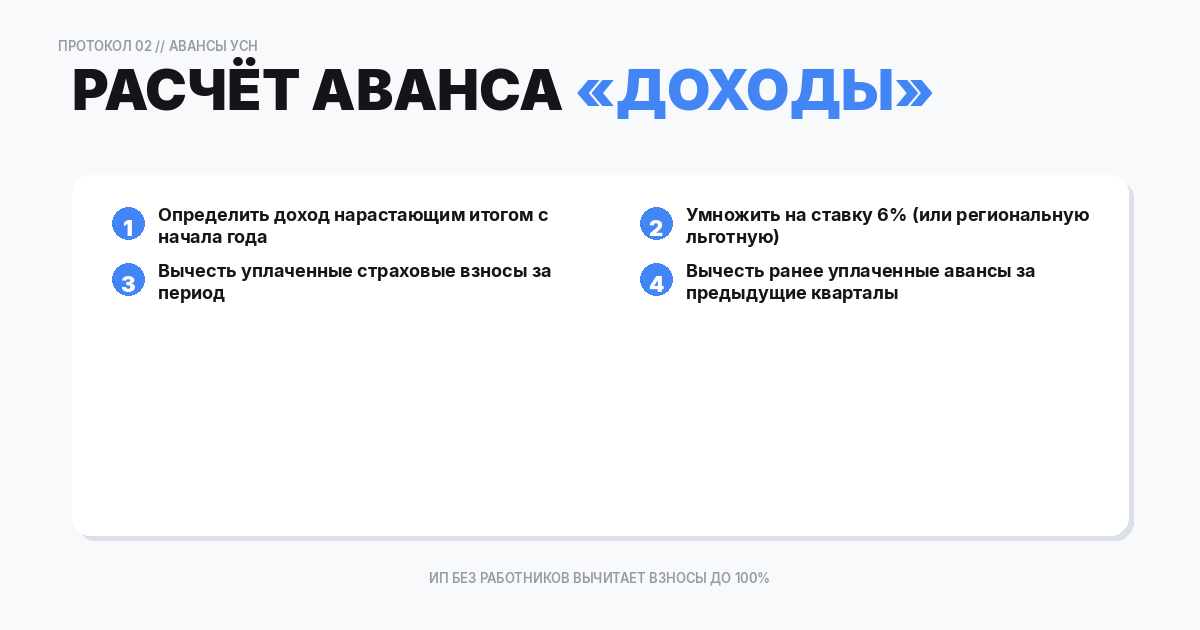 ПРОТОКОЛ 02 // АВАНСЫ УСН

РАСЧЁТ АВАНСА «ДОХОДЫ»

1 Определить доход нарастающим итогом с начала года

2 Умножить на ставку 6% (или региональную льготную)

3 Вычесть уплаченные страховые взносы за период

4 Вычесть ранее уплаченные авансы за предыдущие кварталы

ИП БЕЗ РАБОТНИКОВ ВЫЧИТАЕТ ВЗНОСЫ ДО 100%